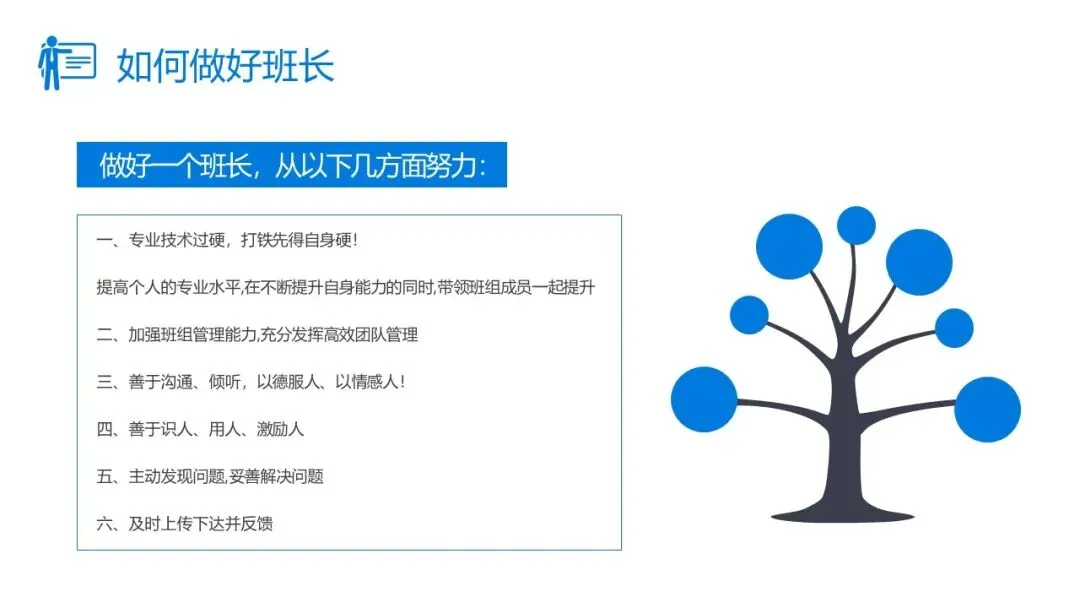 如何做好班长

做好一个班长，从以下几方面努力：

一、专业技术过硬，打铁先得自身硬！

提高个人的专业水平,在不断提升自身能力的同时,带领班组成员一起提升

二、加强班组管理能力,充分发挥高效团队管理

三、善于沟通、倾听，以德服人、以情感人！

四、善于识人、用人、激励人

五、主动发现问题,妥善解决问题

六、及时上传下达并反馈